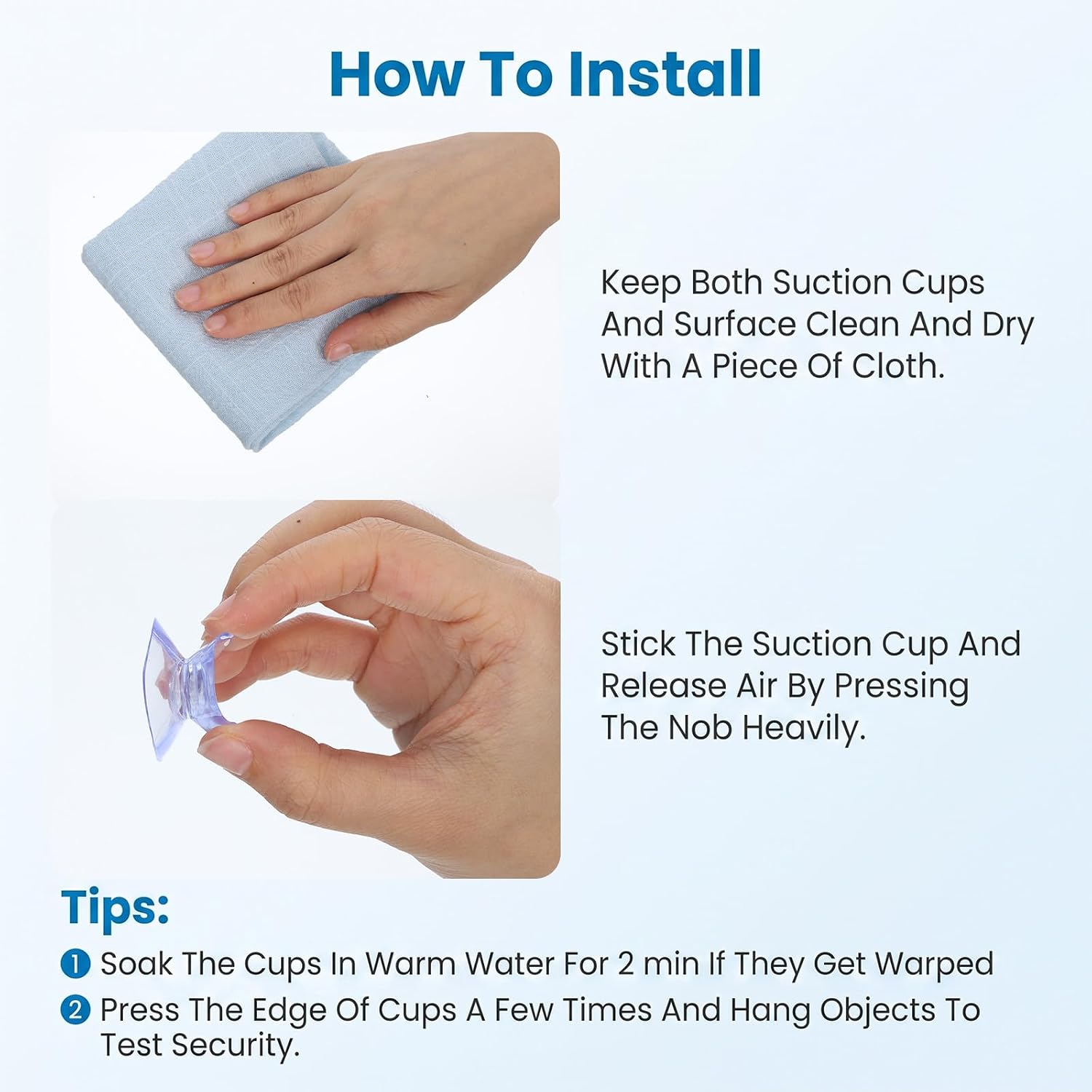 How To Install

Keep Both Suction Cups And Surface Clean And Dry With A Piece Of Cloth.

Stick The Suction Cup And Release Air By Pressing The Nob Heavily.

Tips:

1 Soak The Cups In Warm Water For 2 min If They Get Warped

2 Press The Edge Of Cups A Few Times And Hang Objects To Test Security.